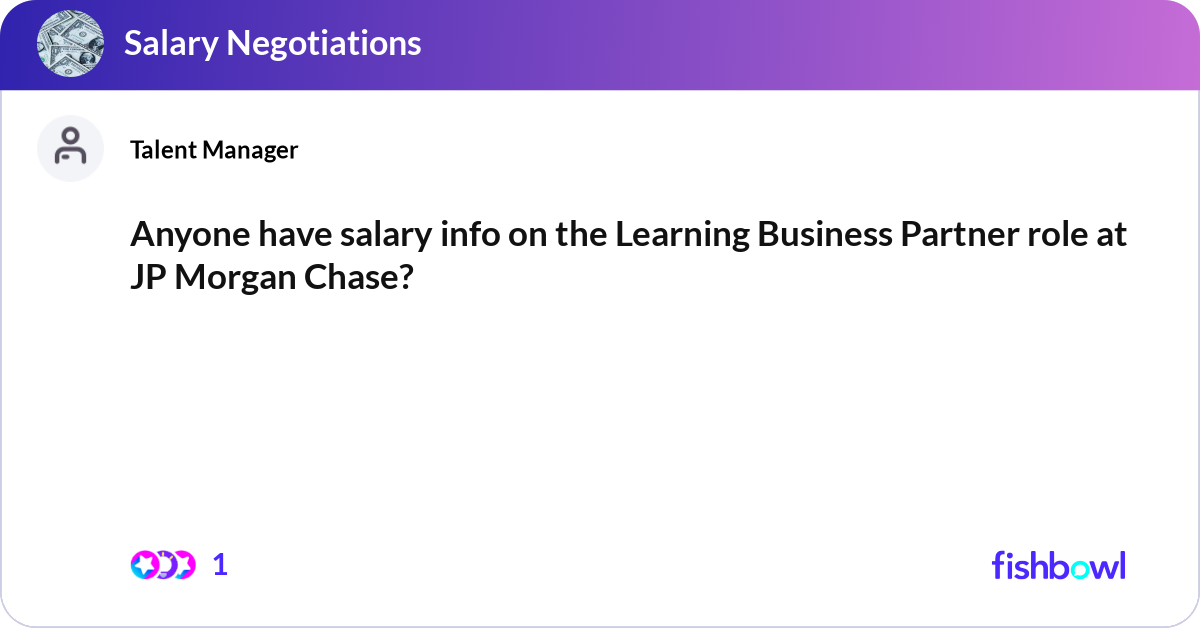 Salary Negotiations

Talent Manager

Anyone have salary info on the Learning Business Partner role at JP Morgan Chase?

1

fishbowl